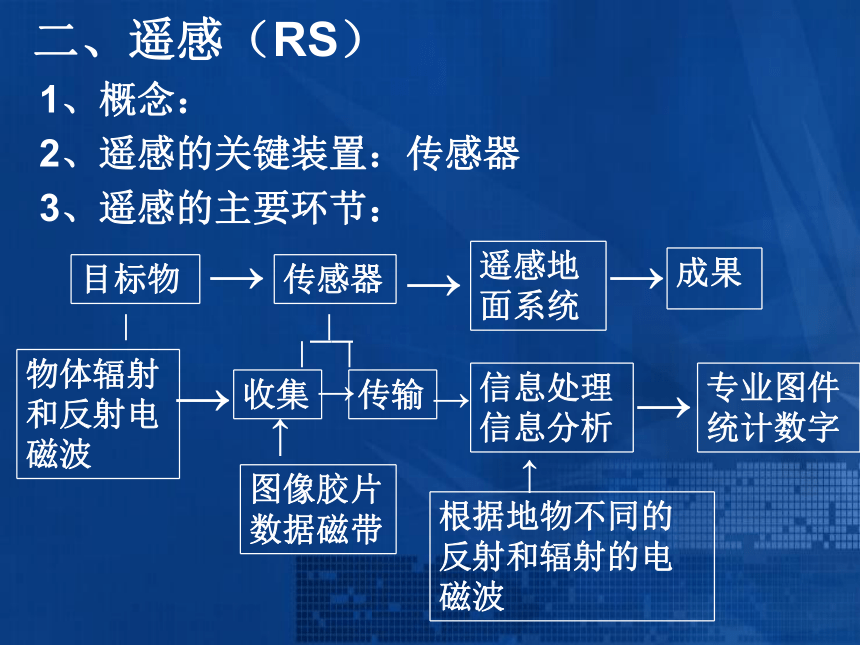 二、遥感（RS）

1、概念：

2、遥感的关键装置：传感器

3、遥感的主要环节：

目标物

传感器

遥感地面系统

成果

物体辐射和反射电磁波

收集

传输

信息处理
信息分析

专业图件
统计数字

图像胶片
数据磁带

根据地物不同的反射和辐射的电磁波